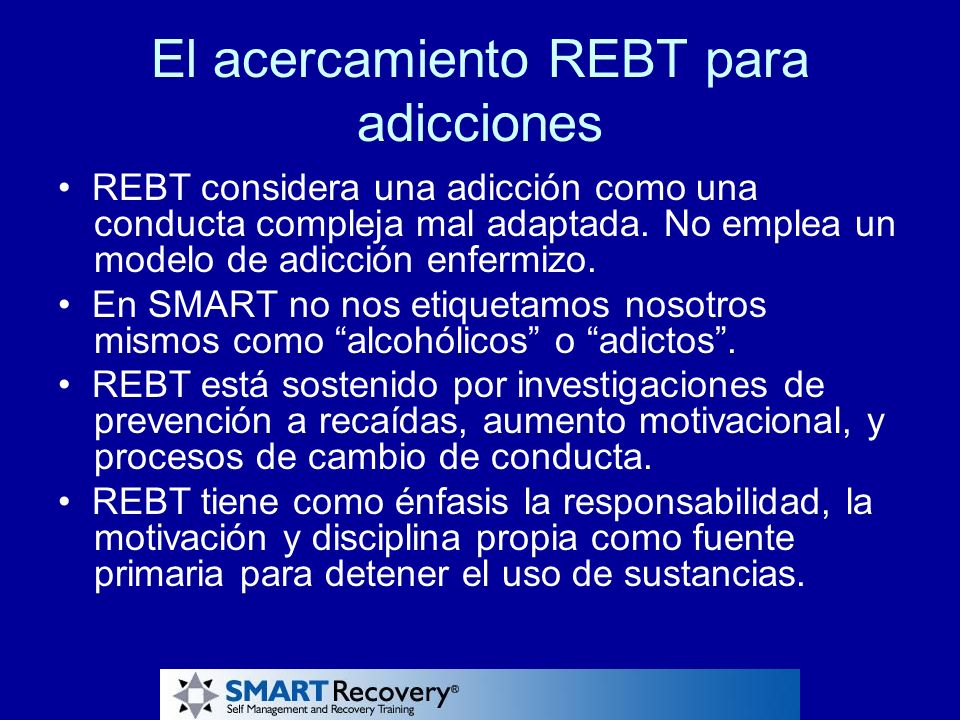 El acercamiento REBT para adicciones

• REBT considera una adicción como una conducta compleja mal adaptada. No emplea un modelo de adicción enfermizo.

• En SMART no nos etiquetamos nosotros mismos como “alcohólicos” o “adictos”.

• REBT está sostenido por investigaciones de prevención a recaídas, aumento motivacional, y procesos de cambio de conducta.

• REBT tiene como énfasis la responsabilidad, la motivación y disciplina propia como fuente primaria para detener el uso de sustancias.

SMART Recovery®
Self Management and Recovery Training